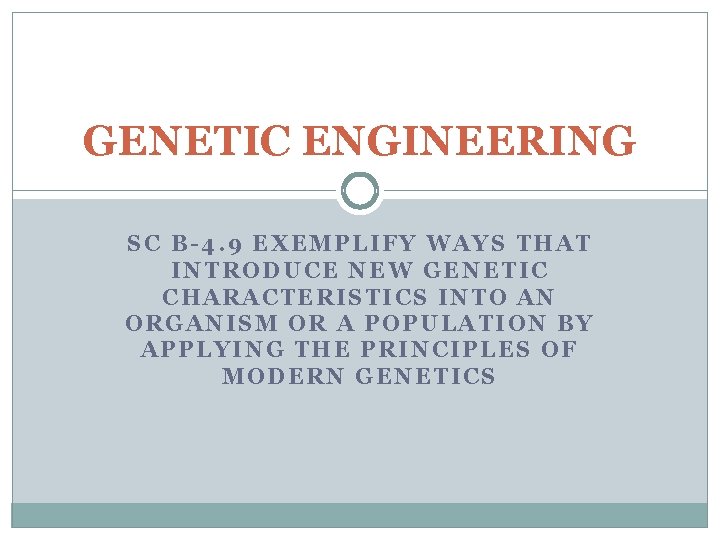 GENETIC ENGINEERING

SC B-4.9 EXEMPLIFY WAYS THAT INTRODUCE NEW GENETIC CHARACTERISTICS INTO AN ORGANISM OR A POPULATION BY APPLYING THE PRINCIPLES OF MODERN GENETICS